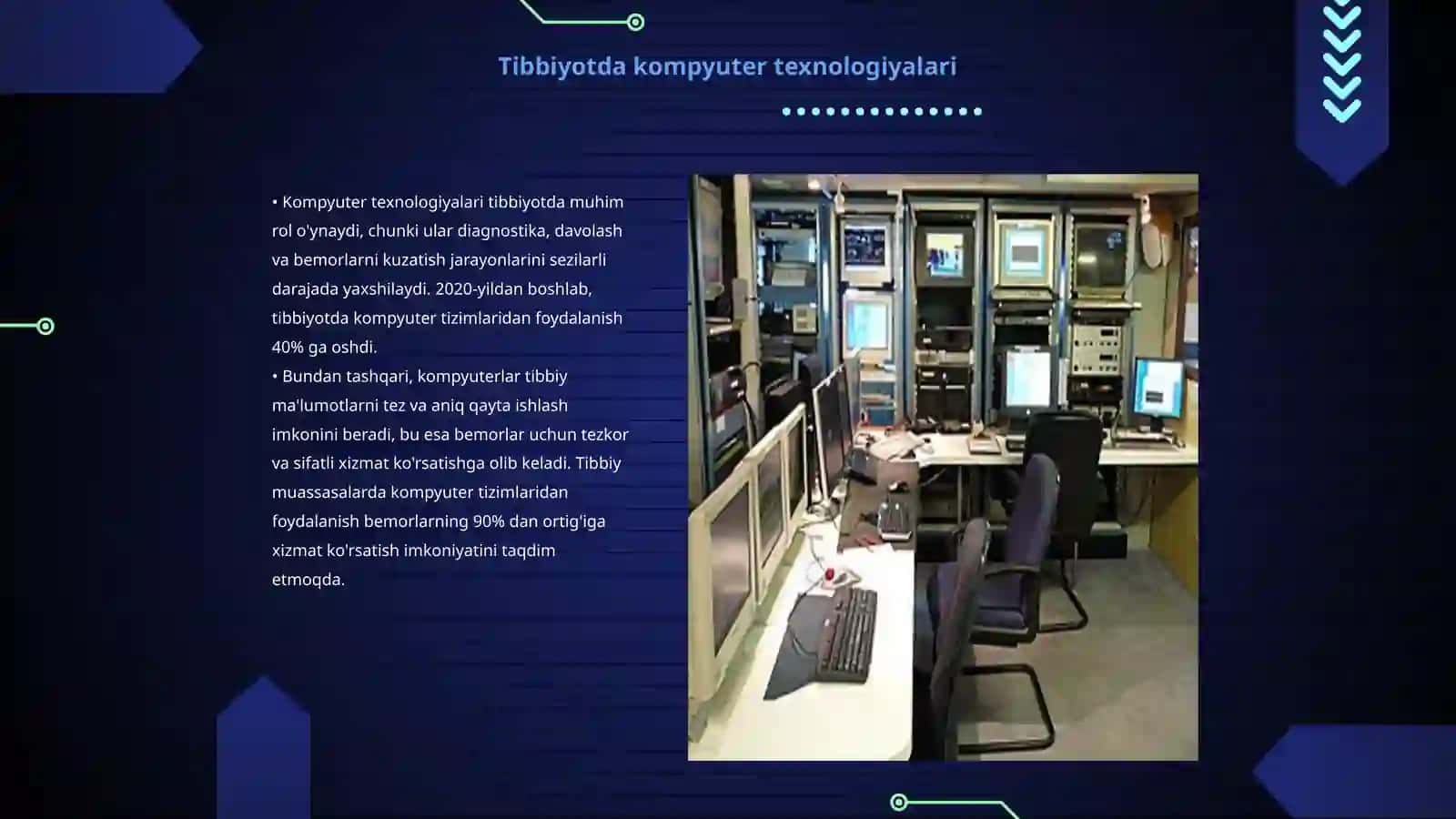 Tibbiyotda kompyuter texnologiyalari

• Kompyuter texnologiyalari tibbiyotda muhim rol o'ynaydi, chunki ular diagnostika, davolash va bemorlarni kuzatish jarayonlarini sezilarli darajada yaxshilaydi. 2020-yildan boshlab, tibbiyotda kompyuter tizimlaridan foydalanish 40% ga oshdi.
• Bundan tashqari, kompyuterlar tibbiy ma'lumotlarni tez va aniq qayta ishlash imkonini beradi, bu esa bemorlar uchun tezkor va sifatli xizmat ko'rsatishga olib keladi. Tibbiy muassasalarda kompyuter tizimlaridan foydalanish bemorlarning 90% dan ortig'iga xizmat ko'rsatish imkoniyatini taqdim etmoqda.